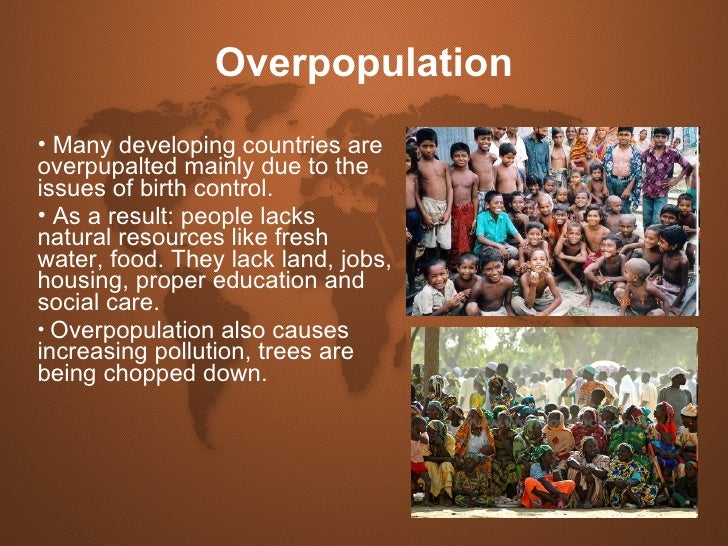 Overpopulation

• Many developing countries are overpupalted mainly due to the issues of birth control.

• As a result: people lacks natural resources like fresh water, food. They lack land, jobs, housing, proper education and social care.

• Overpopulation also causes increasing pollution, trees are being chopped down.